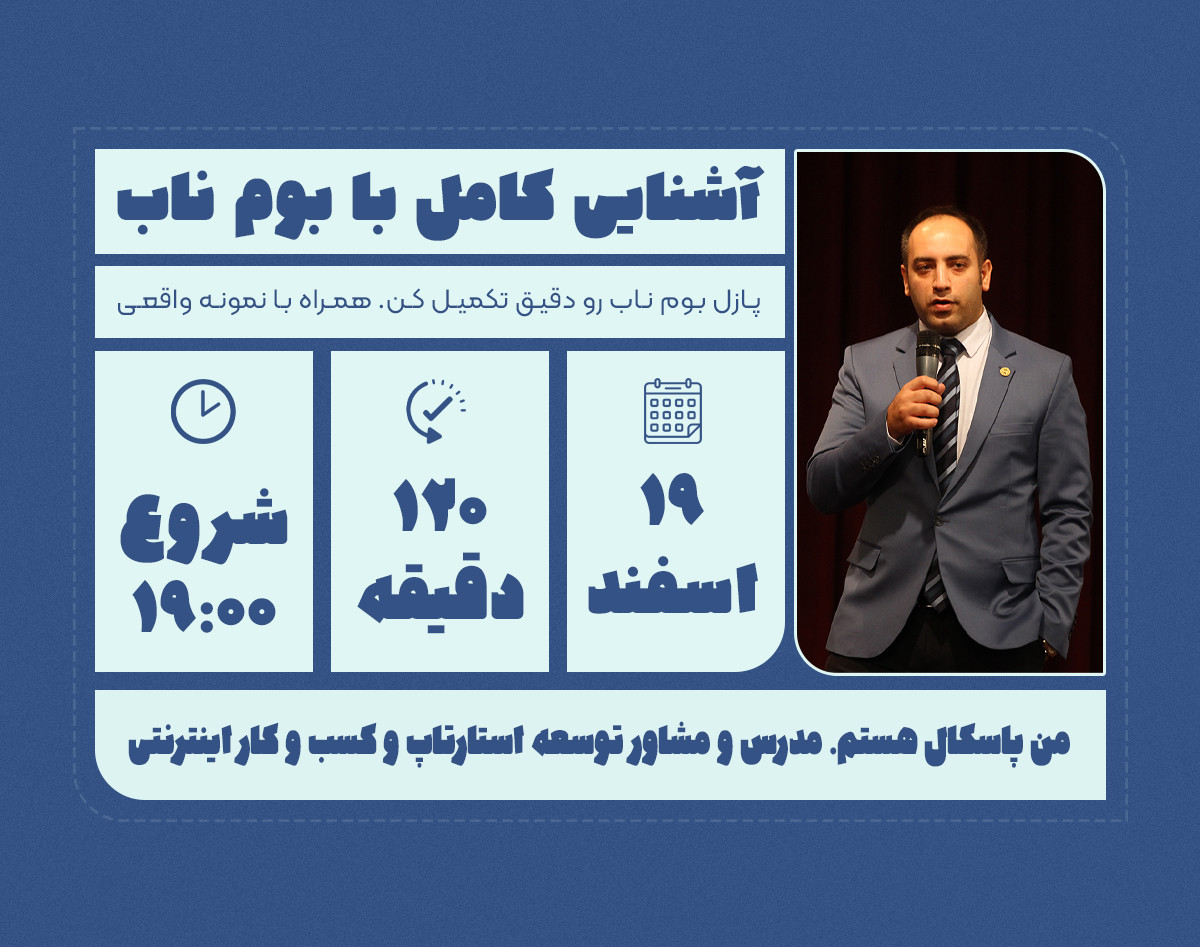 آشنایی کامل با بوم ناب

پازل بوم ناب رو دقیق تکمیل کن. همراه با نمونه واقعی

۱۹
اسفند

۱۲۰
دقیقه

شروع
۱۹:۰۰

من پاسکال هستم. مدرس و مشاور توسعه استارتاپ و کسب و کار اینترنتی